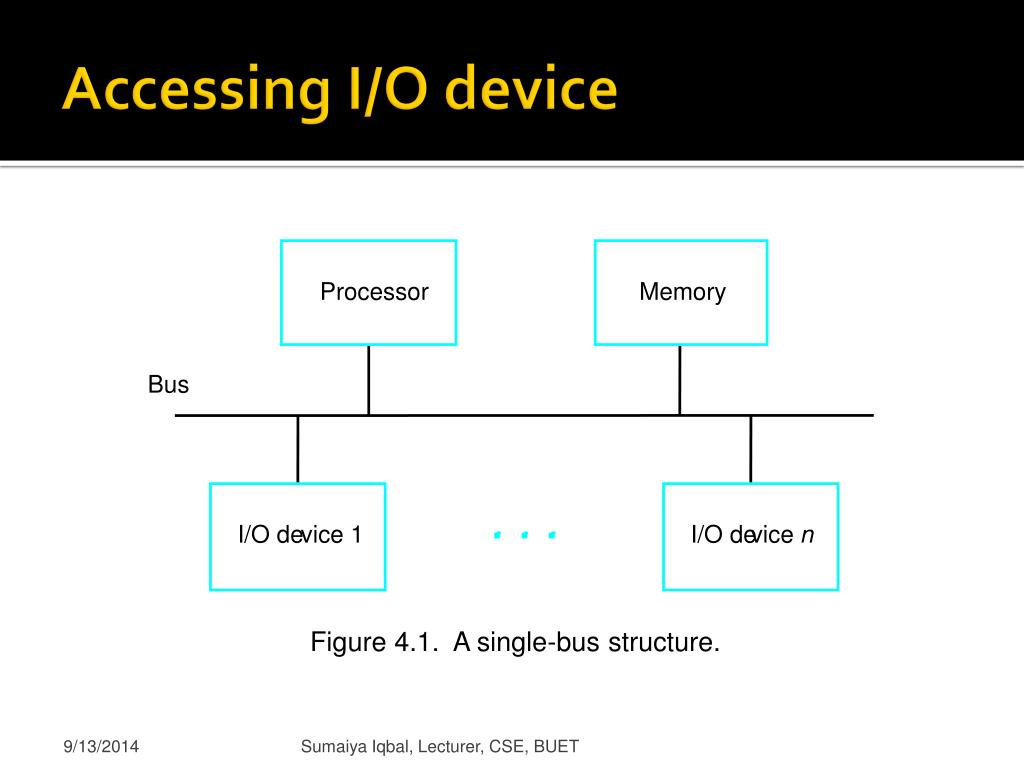 Accessing I/O device

Processor

Memory

Bus

I/O device 1

. . .

I/O device $n$

Figure 4.1. A single-bus structure.

9/13/2014

Sumaiya Iqbal, Lecturer, CSE, BUET